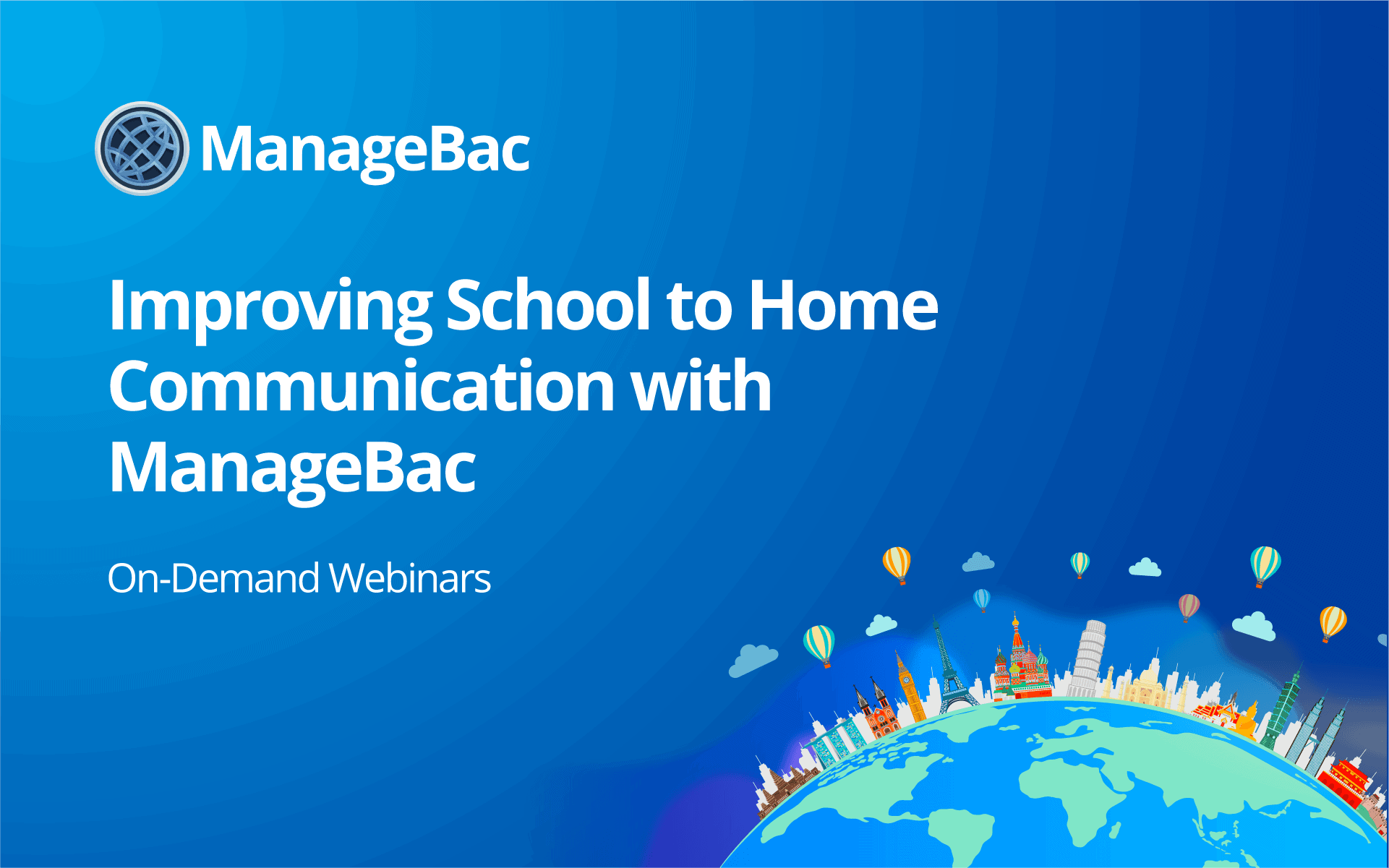 ManageBac

Improving School to Home Communication with ManageBac

On-Demand Webinars